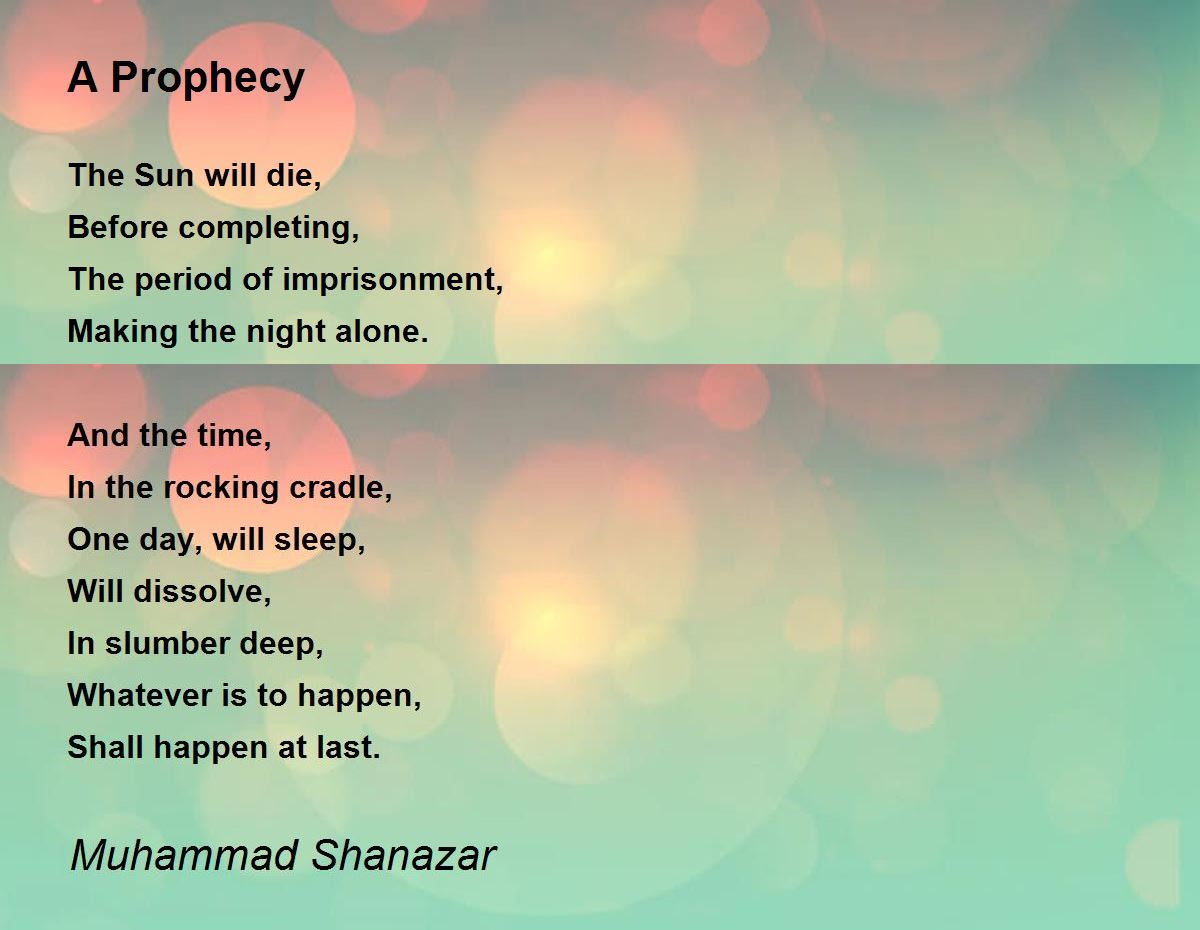 A Prophecy

The Sun will die,
Before completing,
The period of imprisonment,
Making the night alone.

And the time,
In the rocking cradle,
One day, will sleep,
Will dissolve,
In slumber deep,
Whatever is to happen,
Shall happen at last.

Muhammad Shanazar